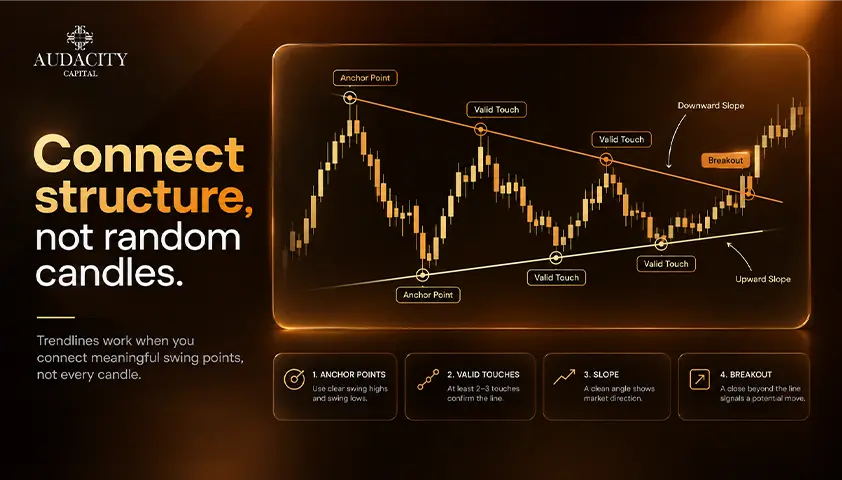 AUDACITY
CAPITAL

Connect structure, not random candles.

Trendlines work when you connect meaningful swing points, not every candle.

Anchor Point

Valid Touch

Valid Touch

Downward Slope

Breakout

Anchor Point

Valid Touch

Valid Touch

Upward Slope

1. ANCHOR POINTS
Use clear swing highs and swing lows.

2. VALID TOUCHES
At least 2–3 touches confirm the line.

3. SLOPE
A clean angle shows market direction.

4. BREAKOUT
A close beyond the line signals a potential move.